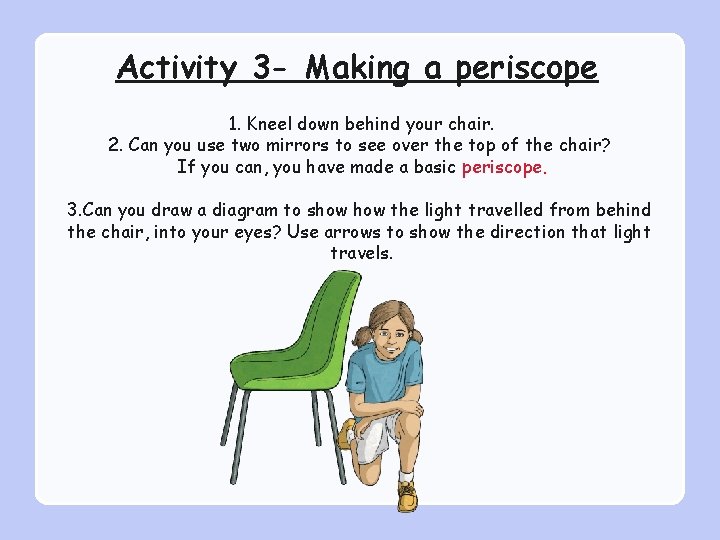 Activity 3- Making a periscope

1. Kneel down behind your chair.
2. Can you use two mirrors to see over the top of the chair? If you can, you have made a basic periscope.

3.Can you draw a diagram to show how the light travelled from behind the chair, into your eyes? Use arrows to show the direction that light travels.